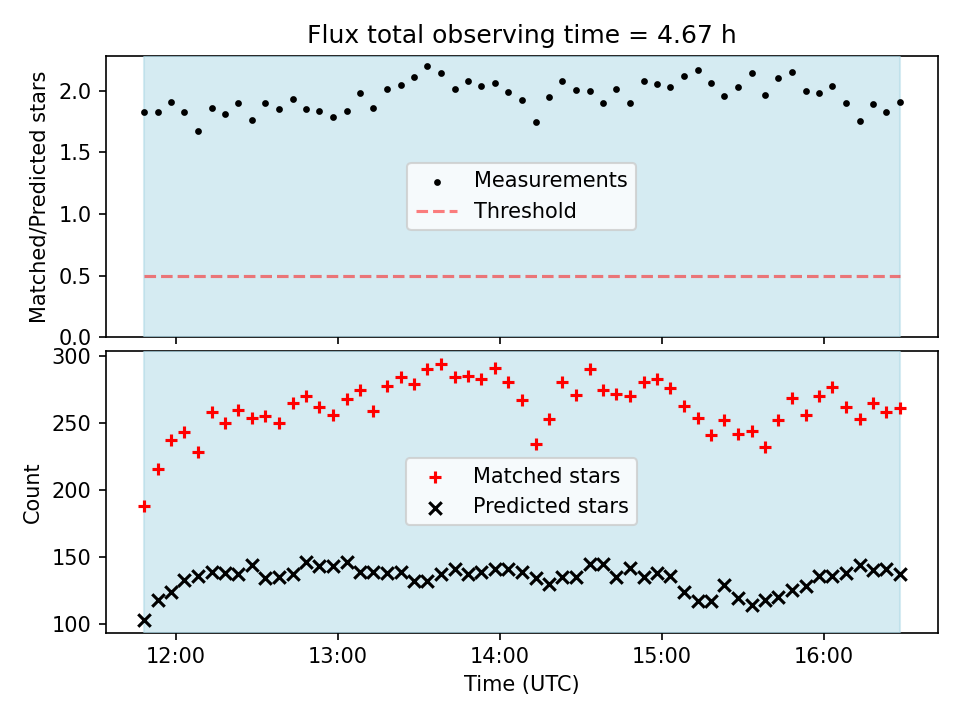 Flux total observing time = 4.67 h

Matched/Predicted stars

2.0
1.5
1.0
0.5
0.0

Measurements
Threshold

Count

300
250
200
150
100

Matched stars
Predicted stars

12:00
13:00
14:00
15:00
16:00

Time (UTC)